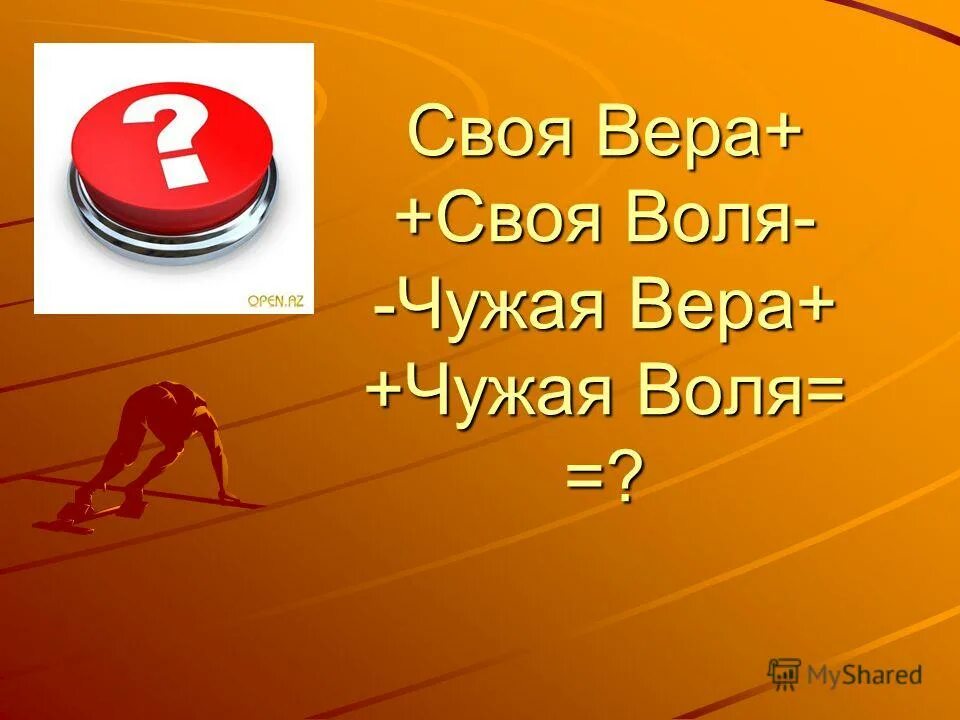 ?

OPEN.AZ

Своя Вера+
+Своя Воля-
-Чужая Вера+
+Чужая Воля=
=?

MyShared